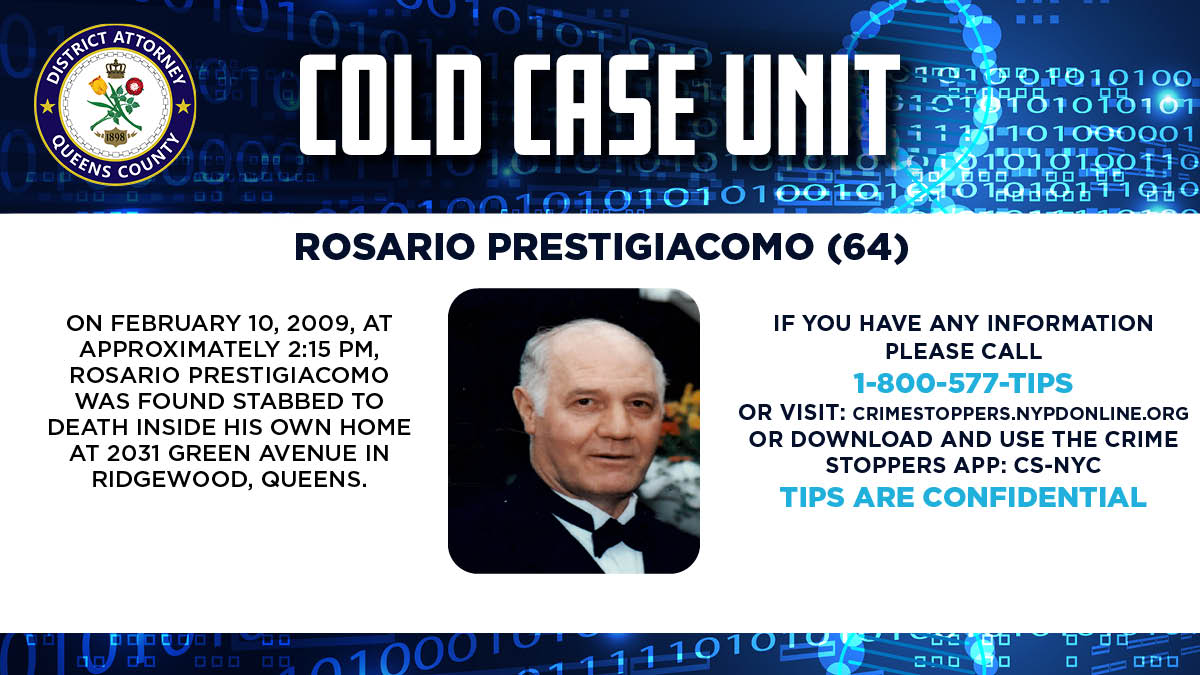 DISTRICT ATTORNEY
1898
QUEENS COUNTY

COLD CASE UNIT

ROSARIO PRESTIGIACOMO (64)

ON FEBRUARY 10, 2009, AT APPROXIMATELY 2:15 PM, ROSARIO PRESTIGIACOMO WAS FOUND STABBED TO DEATH INSIDE HIS OWN HOME AT 2031 GREEN AVENUE IN RIDGEWOOD, QUEENS.

IF YOU HAVE ANY INFORMATION PLEASE CALL
1-800-577-TIPS
OR VISIT: CRIMESTOPPERS.NYPDONLINE.ORG
OR DOWNLOAD AND USE THE CRIME STOPPERS APP: CS-NYC
TIPS ARE CONFIDENTIAL